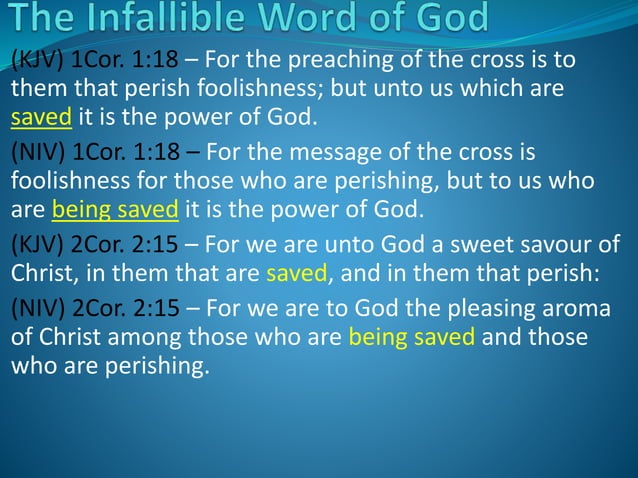 The Infallible Word of God

(KJV) 1Cor. 1:18 – For the preaching of the cross is to them that perish foolishness; but unto us which are saved it is the power of God.

(NIV) 1Cor. 1:18 – For the message of the cross is foolishness for those who are perishing, but to us who are being saved it is the power of God.

(KJV) 2Cor. 2:15 – For we are unto God a sweet savour of Christ, in them that are saved, and in them that perish:

(NIV) 2Cor. 2:15 – For we are to God the pleasing aroma of Christ among those who are being saved and those who are perishing.